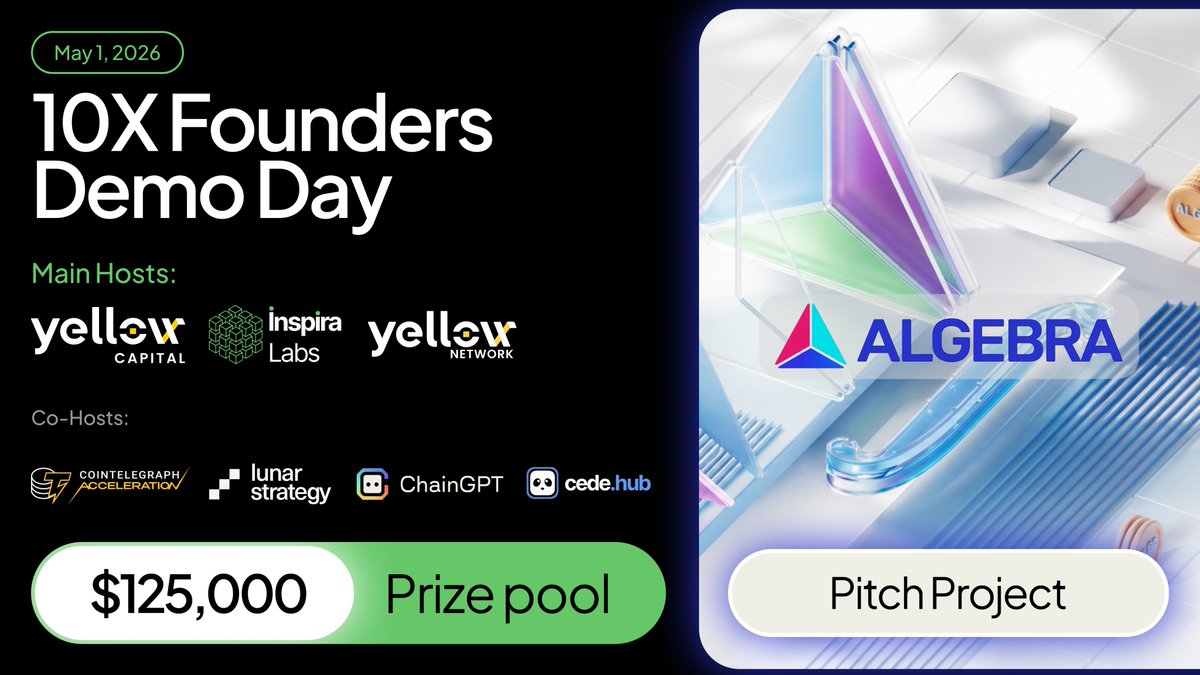 May 1, 2026

10X Founders Demo Day

Main Hosts:

yellow CAPITAL

Inspira Labs

yellow NETWORK

Co-Hosts:

COINTELEGRAPH ACCELERATION

lunar strategy

ChainGPT

cede.hub

$125,000 Prize pool

ALGEBRA

Pitch Project